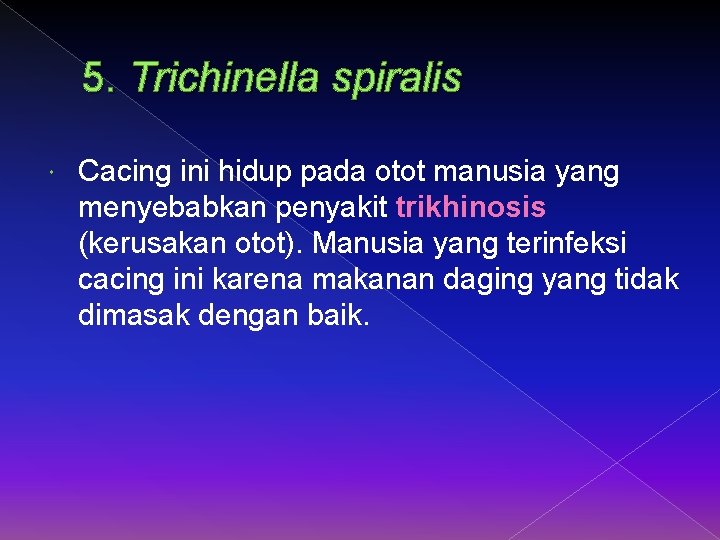 5. Trichinella spiralis

Cacing ini hidup pada otot manusia yang menyebabkan penyakit trikhinosis (kerusakan otot). Manusia yang terinfeksi cacing ini karena makanan daging yang tidak dimasak dengan baik.